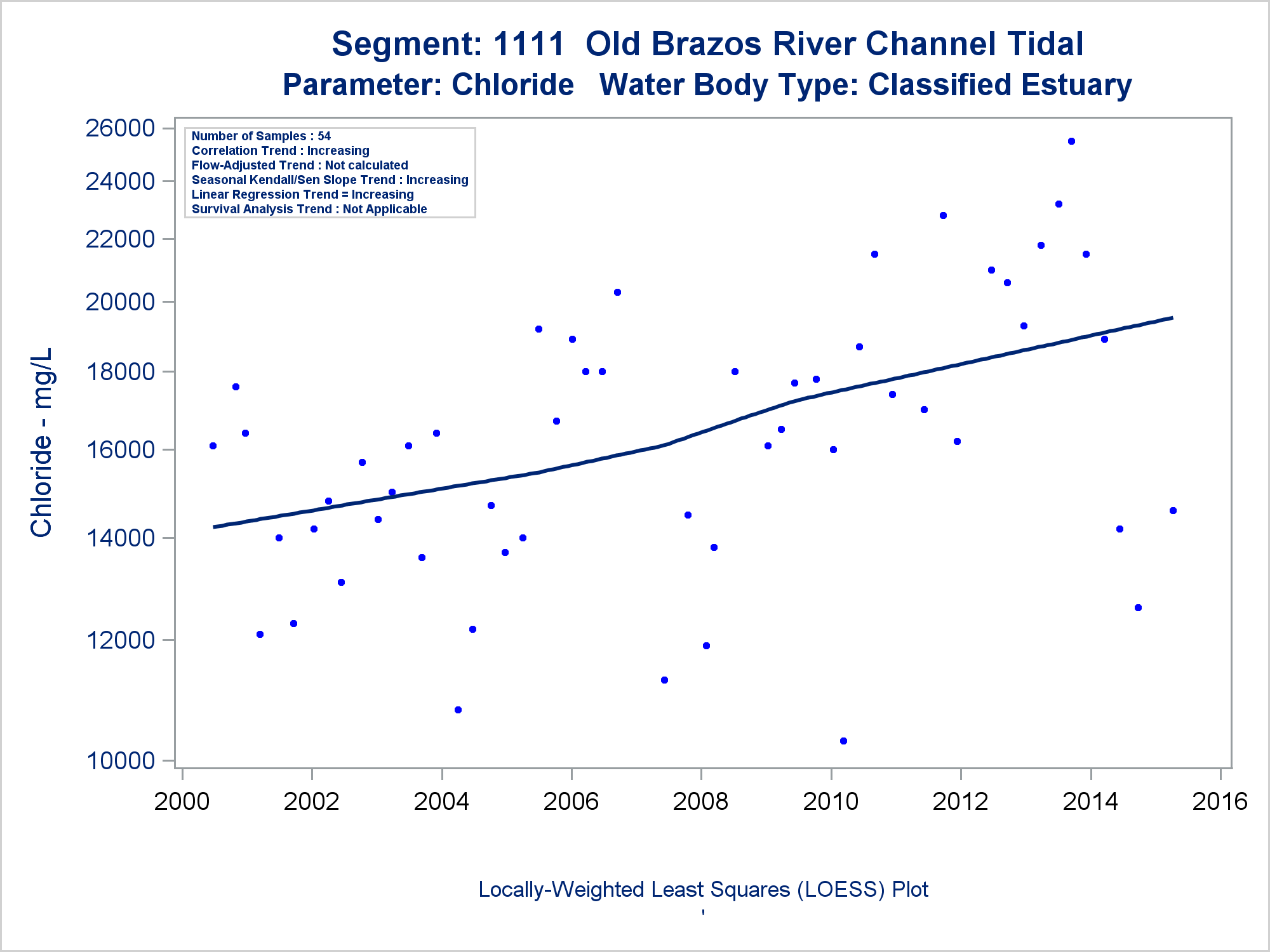 Segment: 1111 Old Brazos River Channel Tidal
Parameter: Chloride Water Body Type: Classified Estuary

Number of Samples : 54
Correlation Trend : Increasing
Flow-Adjusted Trend : Not calculated
Seasonal Kendall/Sen Slope Trend : Increasing
Linear Regression Trend = Increasing
Survival Analysis Trend : Not Applicable

Chloride - mg/L

26000
24000
22000
20000
18000
16000
14000
12000
10000

2000
2002
2004
2006
2008
2010
2012
2014
2016

Locally-Weighted Least Squares (LOESS) Plot
'